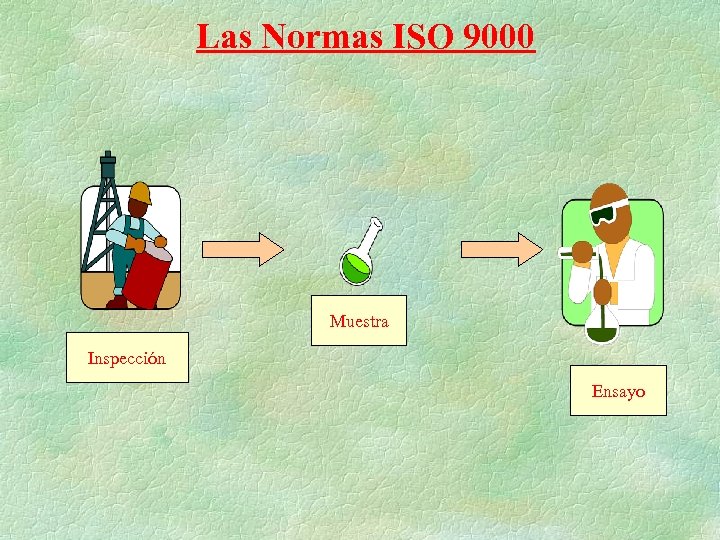 Las Normas ISO 9000

Inspección

Muestra

Ensayo